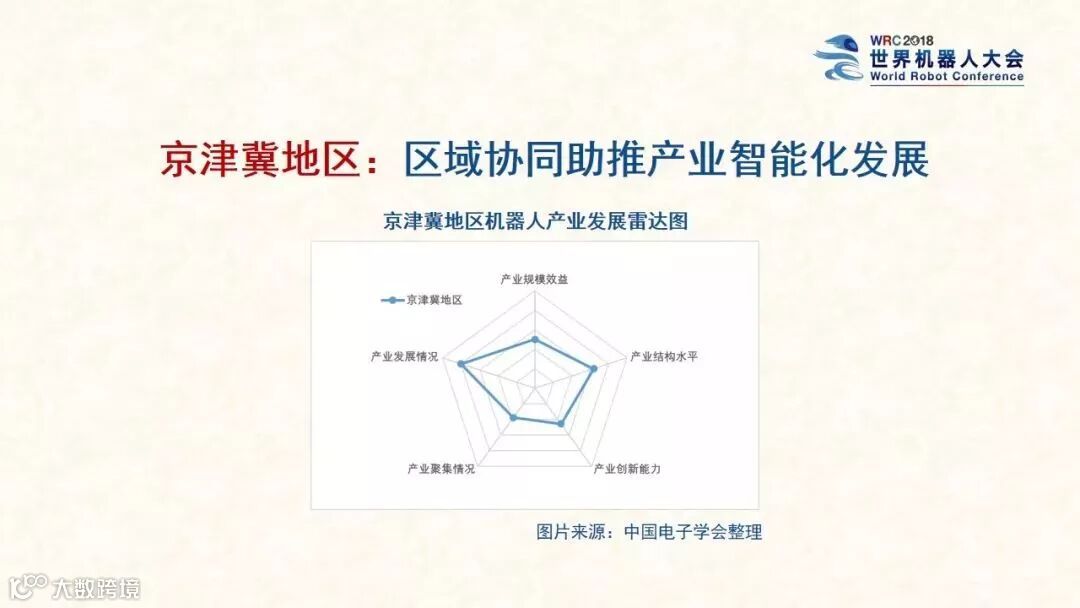 WRC 2018
世界机器人大会
World Robot Conference

京津冀地区：区域协同助推产业智能化发展

京津冀地区机器人产业发展雷达图

京津冀地区

产业规模效益
产业结构水平
产业创新能力
产业聚集情况
产业发展情况

图片来源：中国电子学会整理

大数跨境